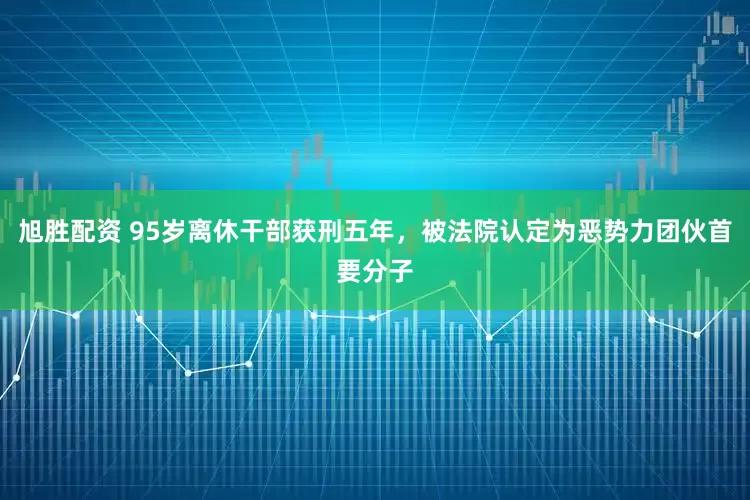 旭胜配资 95岁离休干部获刑五年，被法院认定为恶势力团伙首要分子